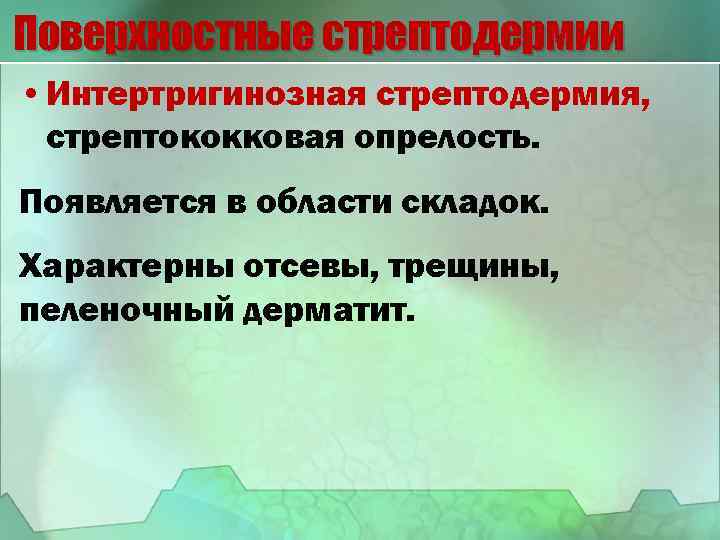 Поверхностные стрептодермии

• Интертригинозная стрептодермия, стрептококковая опрелость.

Появляется в области складок.

Характерны отсевы, трещины, пеленочный дерматит.